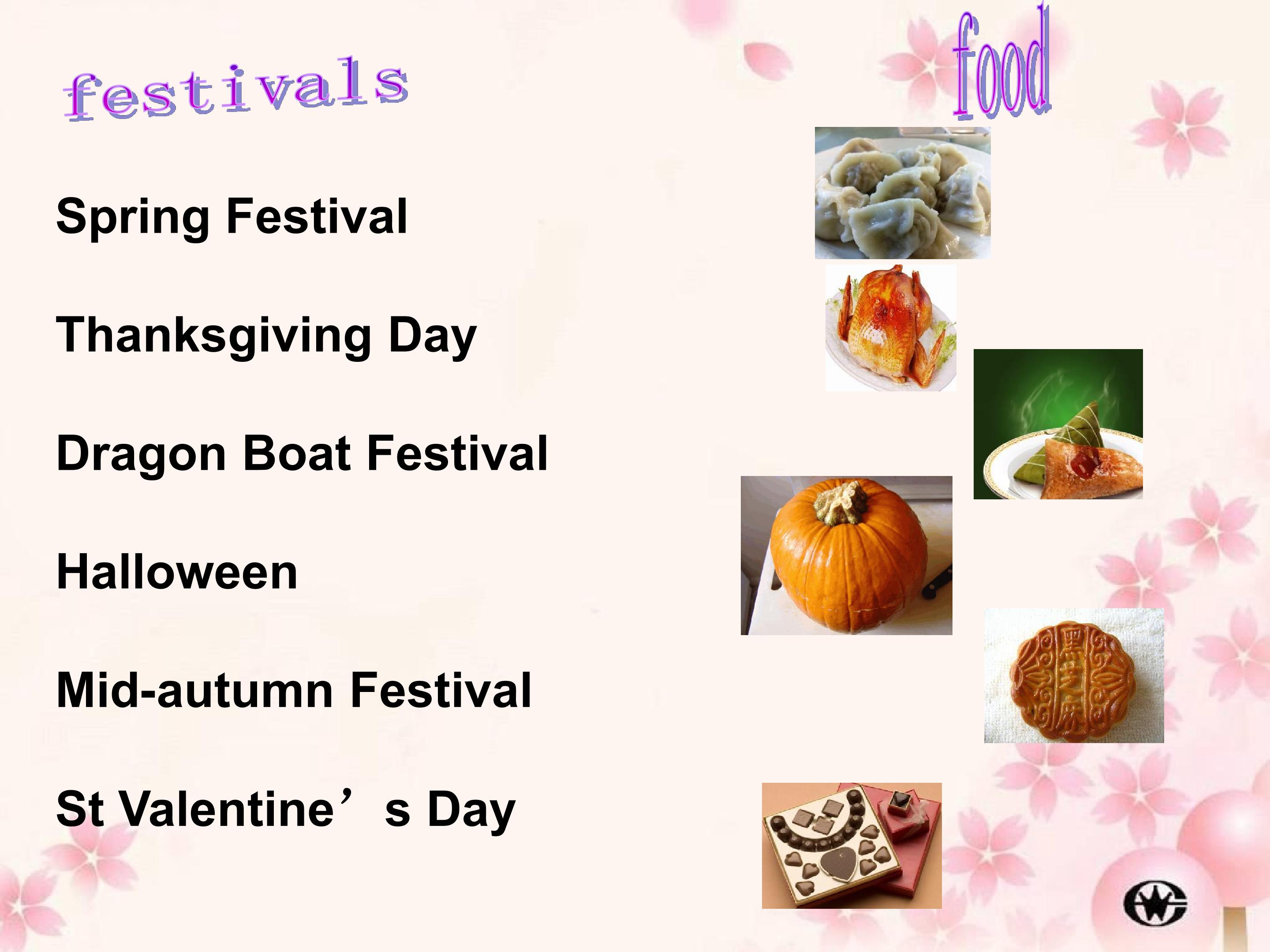 festivals

food

Spring Festival

Thanksgiving Day

Dragon Boat Festival

Halloween

Mid-autumn Festival

St Valentine’s Day